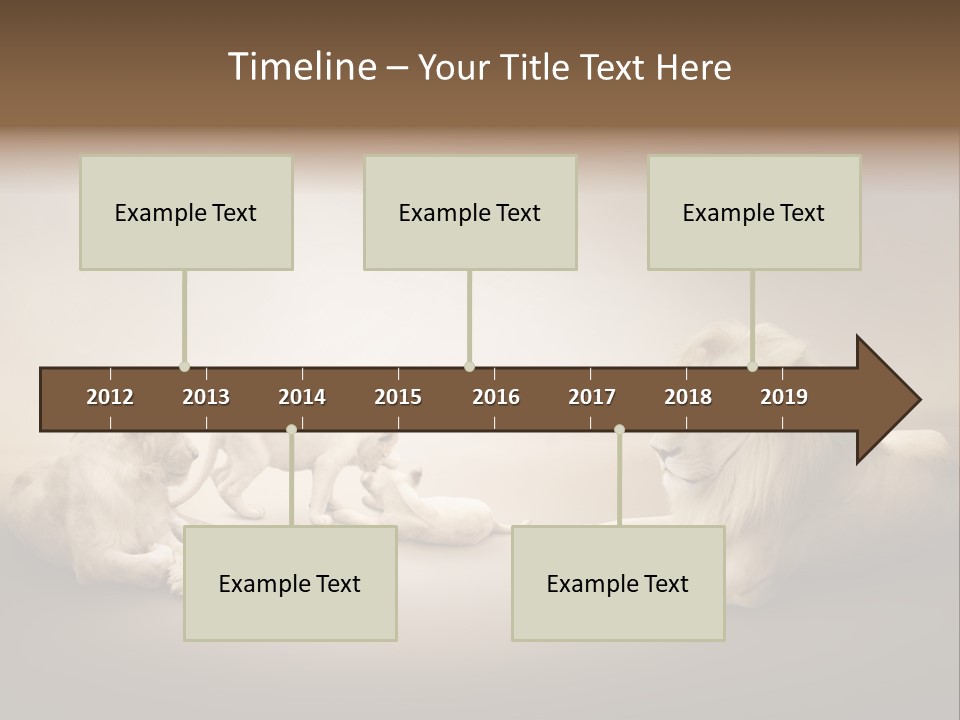 Timeline – Your Title Text Here

Example Text

Example Text

Example Text

2012 2013 2014 2015 2016 2017 2018 2019

Example Text

Example Text